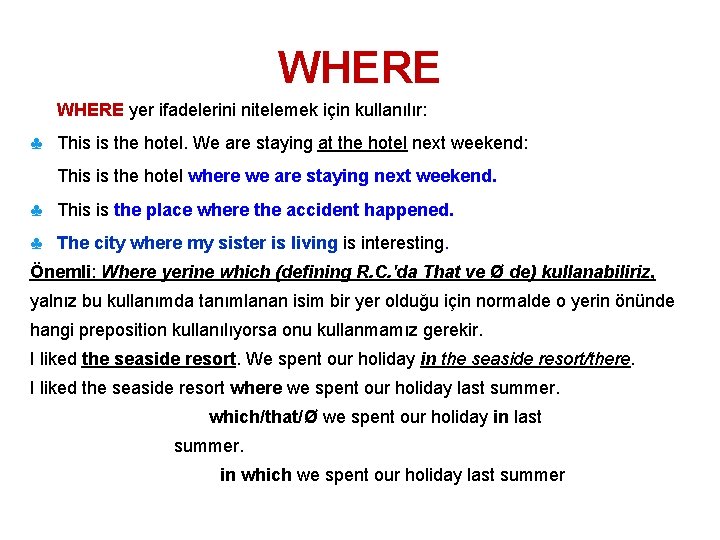 WHERE

WHERE yer ifadelerini nitelemek için kullanılır:

♣ This is the hotel. We are staying at the hotel next weekend:

This is the hotel where we are staying next weekend.

♣ This is the place where the accident happened.

♣ The city where my sister is living is interesting.

Önemli: Where yerine which (defining R.C.'da That ve Ø de) kullanabiliriz, yalnız bu kullanımda tanımlanan isim bir yer olduğu için normalde o yerin önünde hangi preposition kullanılıyorsa onu kullanmamız gerekir.

I liked the seaside resort. We spent our holiday in the seaside resort/there.

I liked the seaside resort where we spent our holiday last summer.

which/that/Ø we spent our holiday in last summer.

in which we spent our holiday last summer